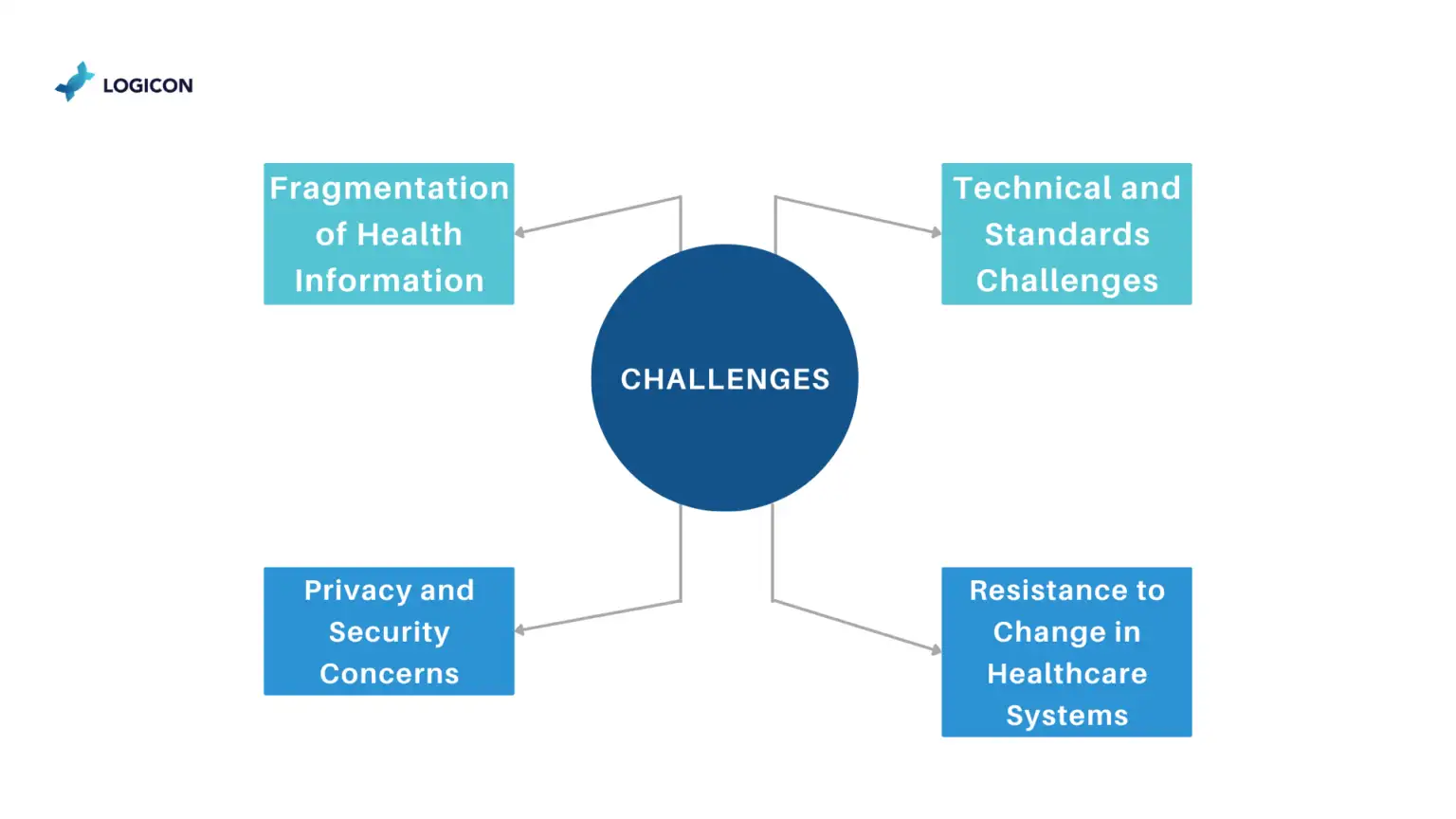 LOGICON

Fragmentation of Health Information

Technical and Standards Challenges

CHALLENGES

Privacy and Security Concerns

Resistance to Change in Healthcare Systems